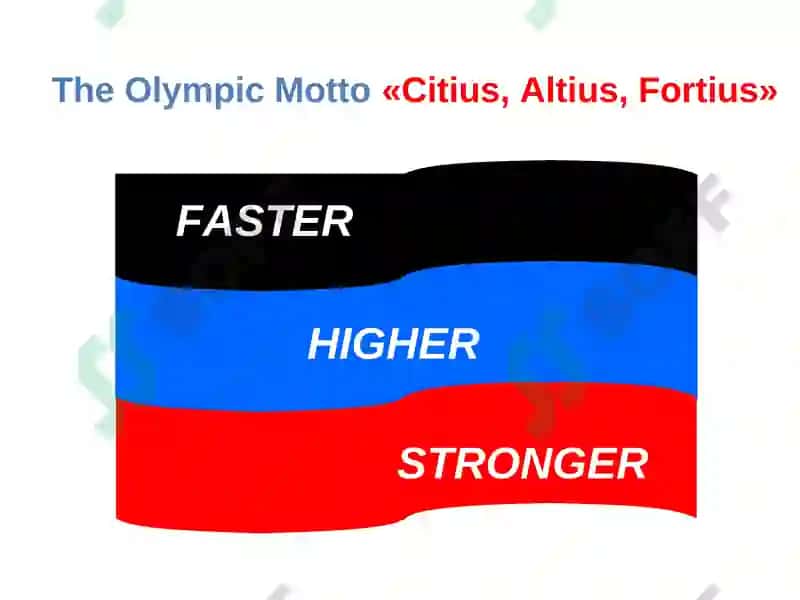 The Olympic Motto «Citius, Altius, Fortius»

FASTER

HIGHER

STRONGER